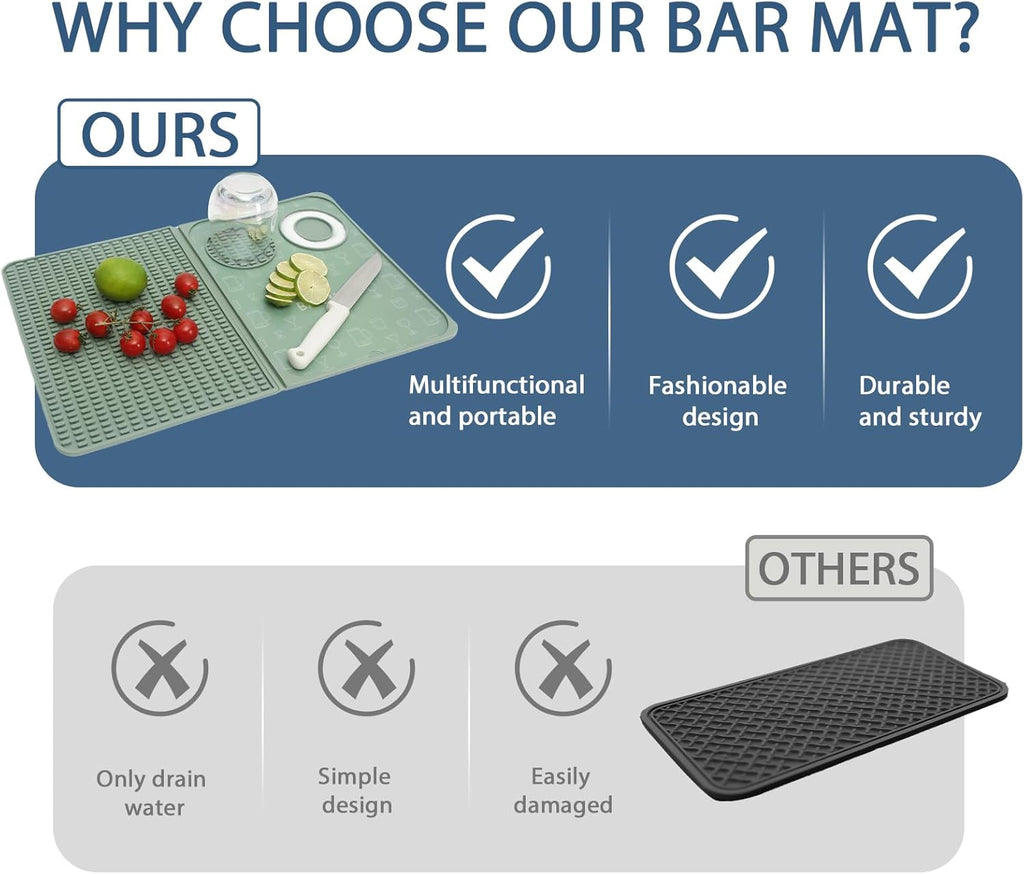 WHY CHOOSE OUR BAR MAT?

OURS

Multifunctional and portable

Fashionable design

Durable and sturdy

OTHERS

Only drain water

Simple design

Easily damaged